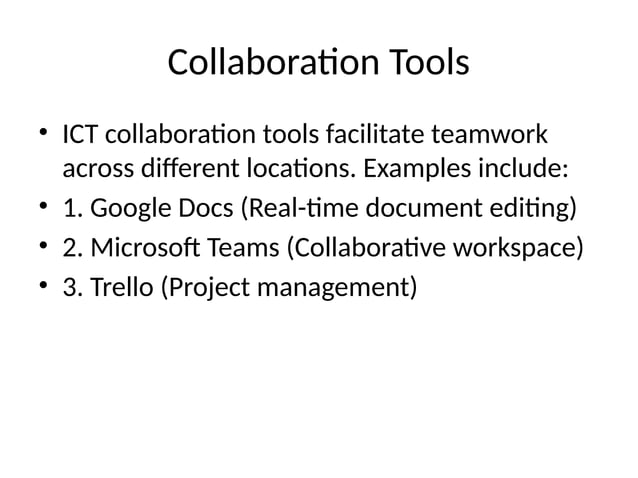 Collaboration Tools

• ICT collaboration tools facilitate teamwork across different locations. Examples include:
• 1. Google Docs (Real-time document editing)
• 2. Microsoft Teams (Collaborative workspace)
• 3. Trello (Project management)